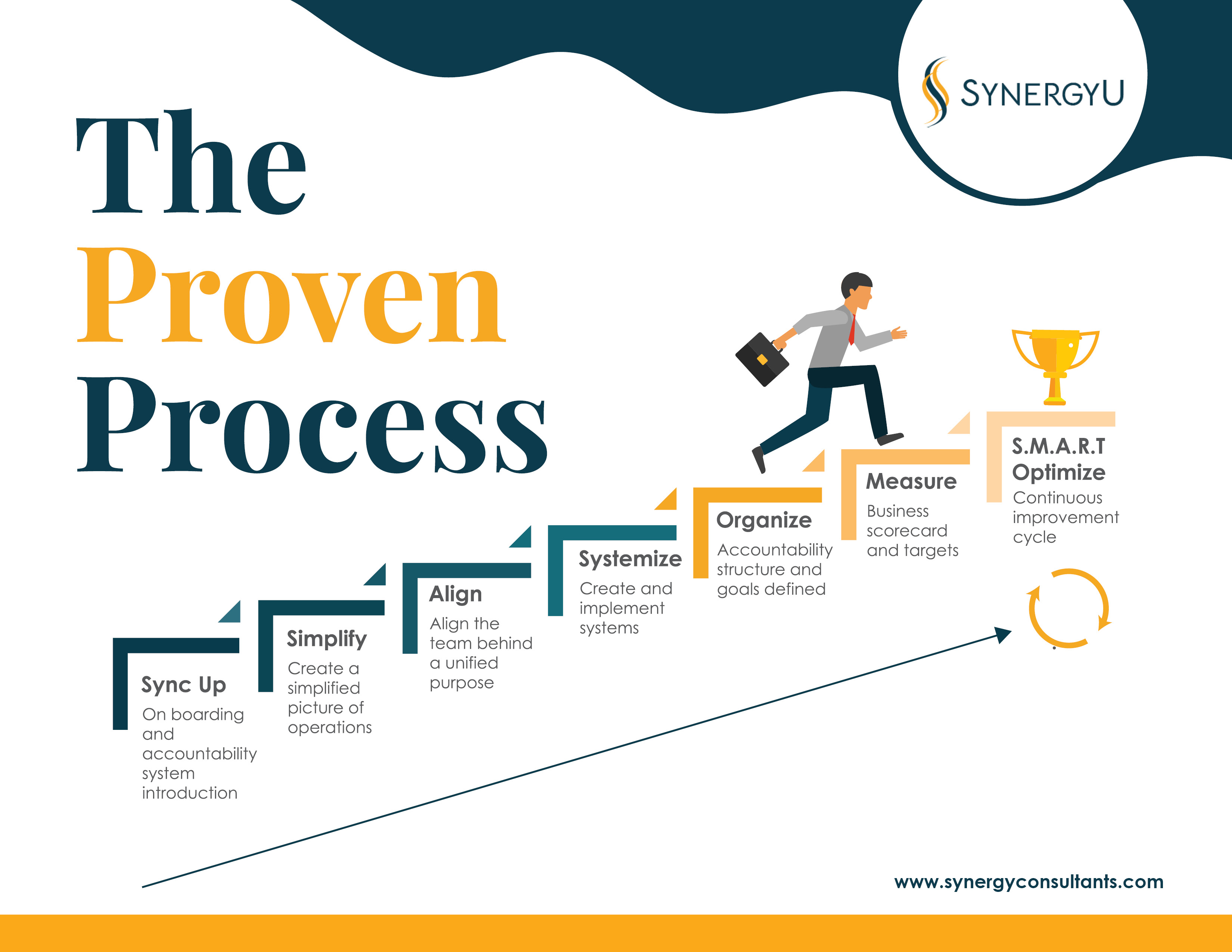 SYNERGYU

The Proven Process

Sync Up
On boarding and accountability system introduction

Simplify
Create a simplified picture of operations

Align
Align the team behind a unified purpose

Systemize
Create and implement systems

Organize
Accountability structure and goals defined

Measure
Business scorecard and targets

S.M.A.R.T Optimize
Continuous improvement cycle

www.synergyconsultants.com